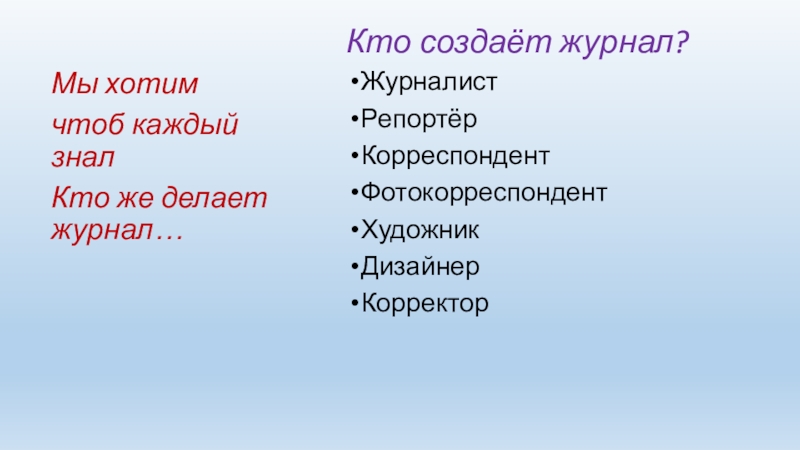 Мы хотим

чтоб каждый знал

Кто же делает журнал…

Кто создаёт журнал?

•Журналист
•Репортёр
•Корреспондент
•Фотокорреспондент
•Художник
•Дизайнер
•Корректор